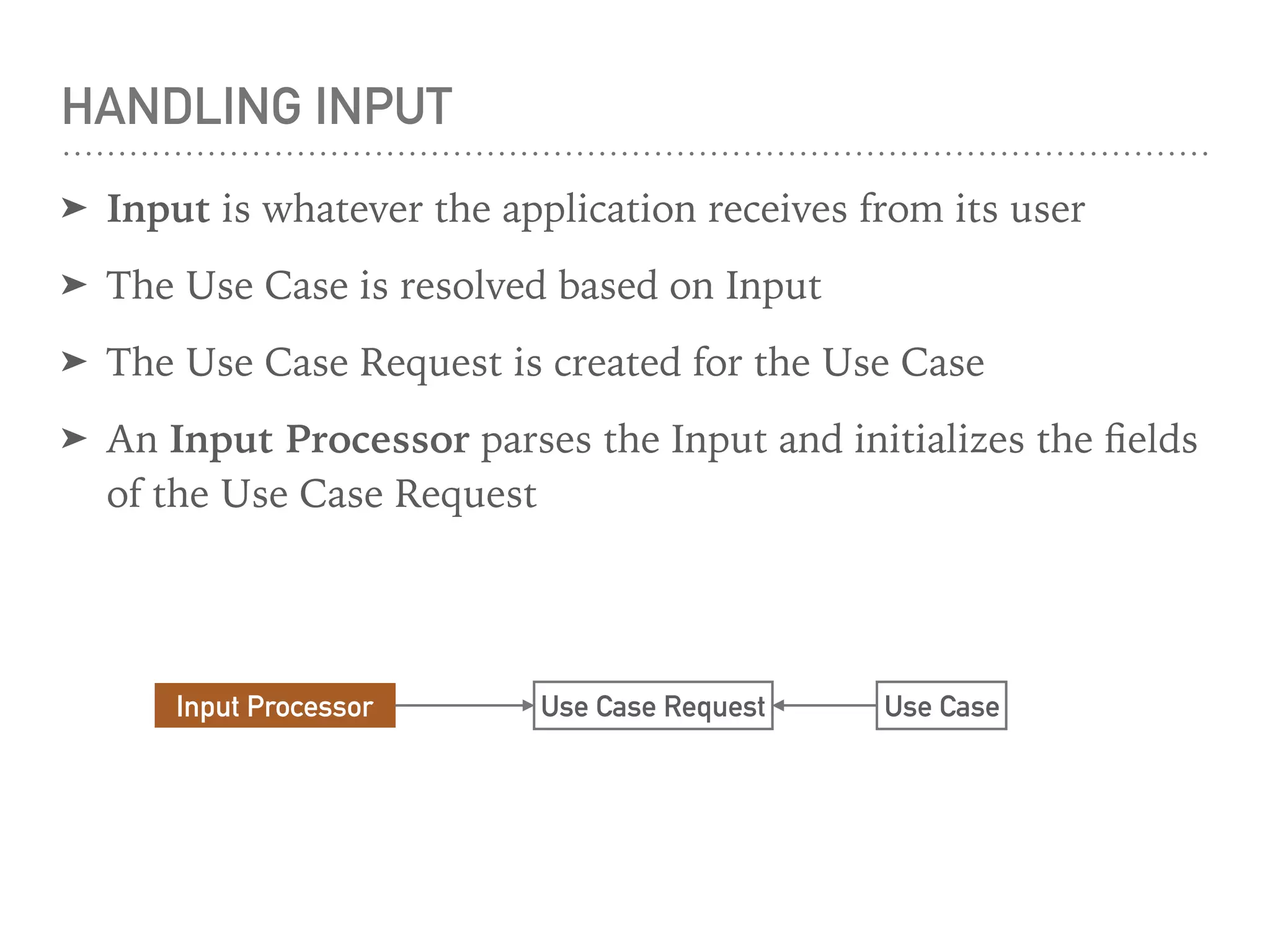 HANDLING INPUT

➤ Input is whatever the application receives from its user

➤ The Use Case is resolved based on Input

➤ The Use Case Request is created for the Use Case

➤ An Input Processor parses the Input and initializes the fields of the Use Case Request

Input Processor

Use Case Request

Use Case